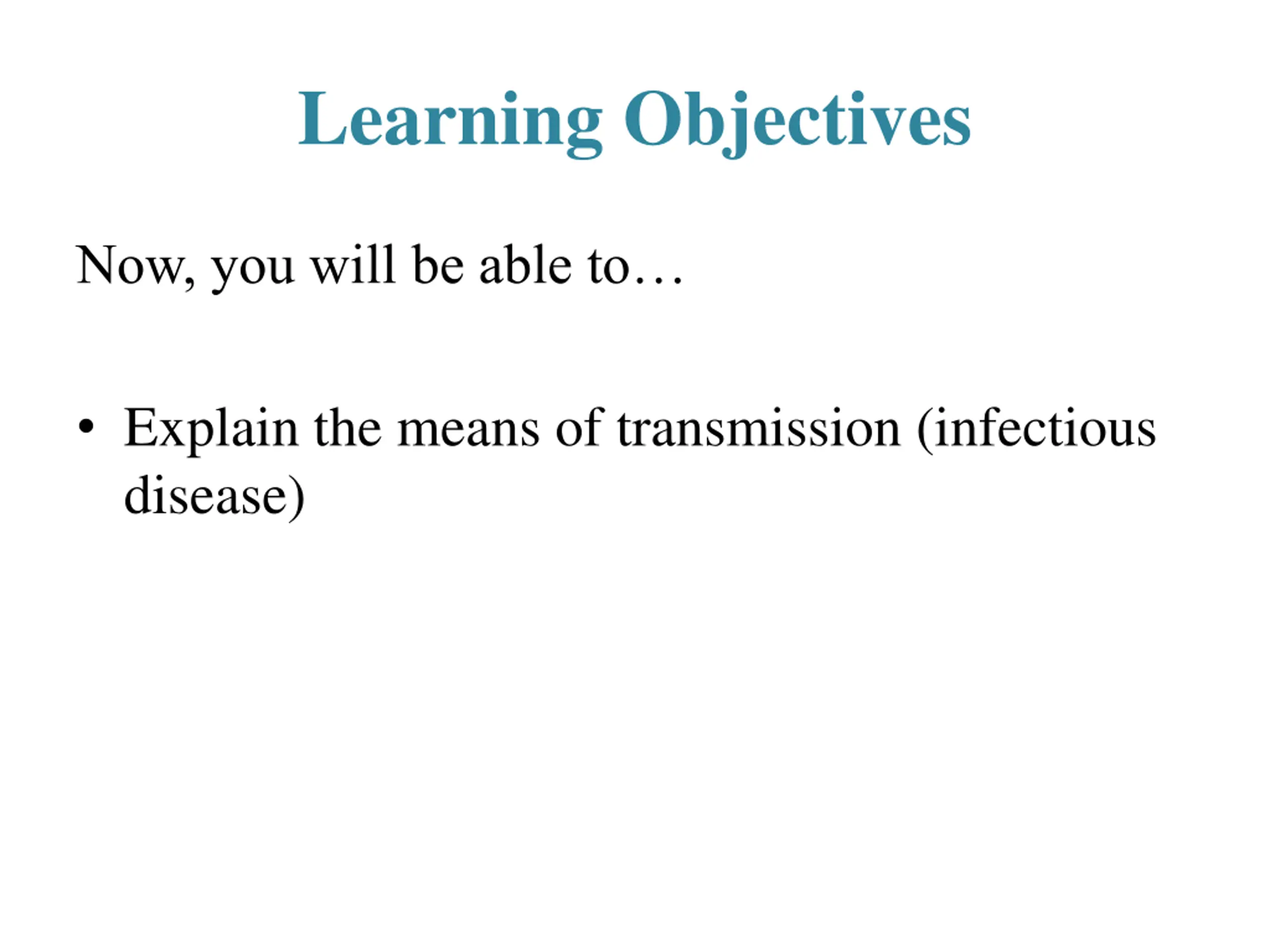 Learning Objectives

Now, you will be able to…

• Explain the means of transmission (infectious disease)